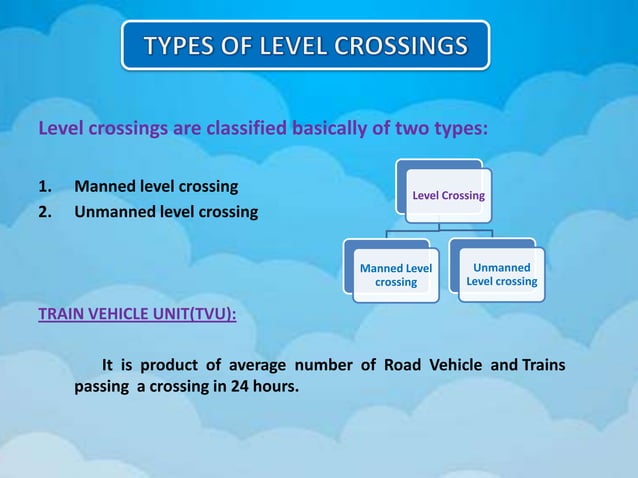 TYPES OF LEVEL CROSSINGS

Level crossings are classified basically of two types:

1. Manned level crossing
2. Unmanned level crossing

Level Crossing

Manned Level crossing

Unmanned Level crossing

TRAIN VEHICLE UNIT(TVU):

It is product of average number of Road Vehicle and Trains passing a crossing in 24 hours.